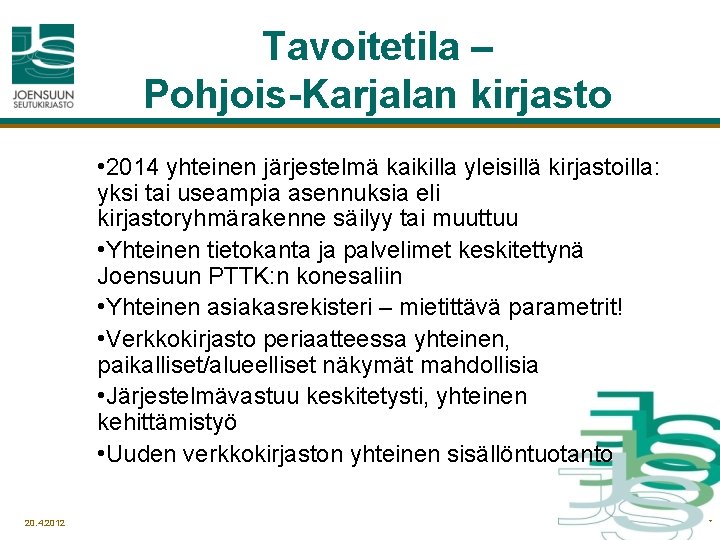 JOENSUUN SEUTUKIRJASTO

Tavoitetila – Pohjois-Karjalan kirjasto

•2014 yhteinen järjestelmä kaikilla yleisillä kirjastoilla: yksi tai useampia asennuksia eli kirjastoryhmärakenne säilyy tai muuttuu

•Yhteinen tietokanta ja palvelimet keskitettynä Joensuun PTTK:n konesaliin

•Yhteinen asiakasrekisteri – mietittävä parametrit!

•Verkkokirjasto periaatteessa yhteinen, paikalliset/alueelliset näkymät mahdollisia

•Järjestelmävastuu keskitetysti, yhteinen kehittämistyö

•Uuden verkkokirjaston yhteinen sisällöntuotanto

20.4.2012